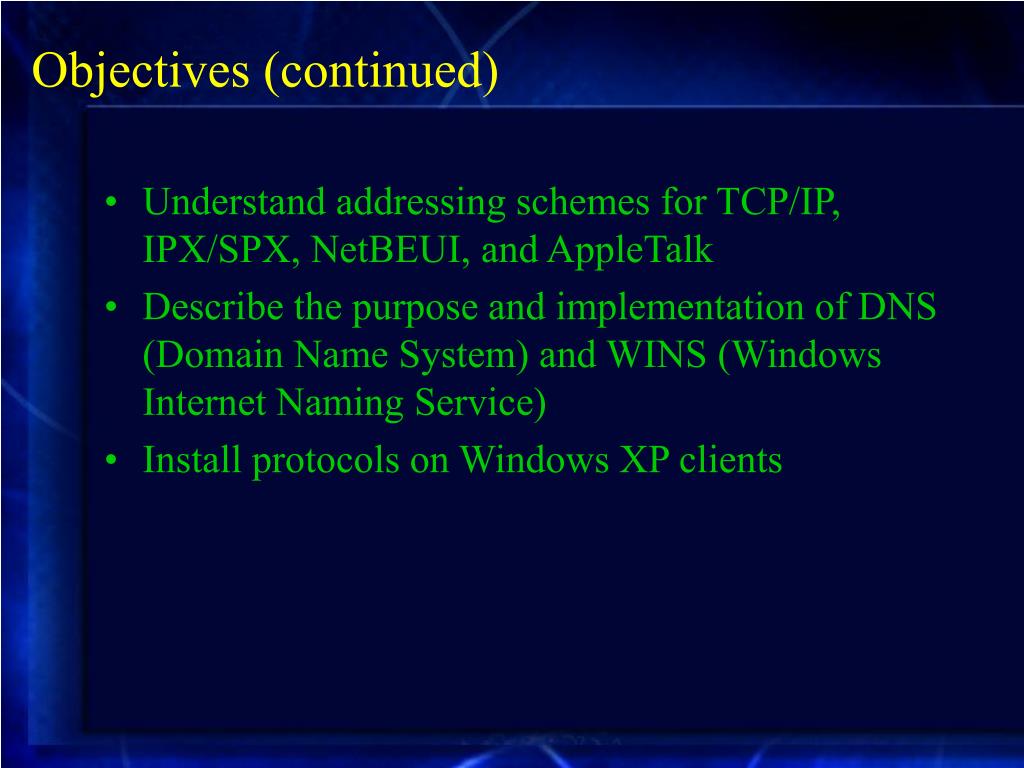 Objectives (continued)

• Understand addressing schemes for TCP/IP, IPX/SPX, NetBEUI, and AppleTalk
• Describe the purpose and implementation of DNS (Domain Name System) and WINS (Windows Internet Naming Service)
• Install protocols on Windows XP clients